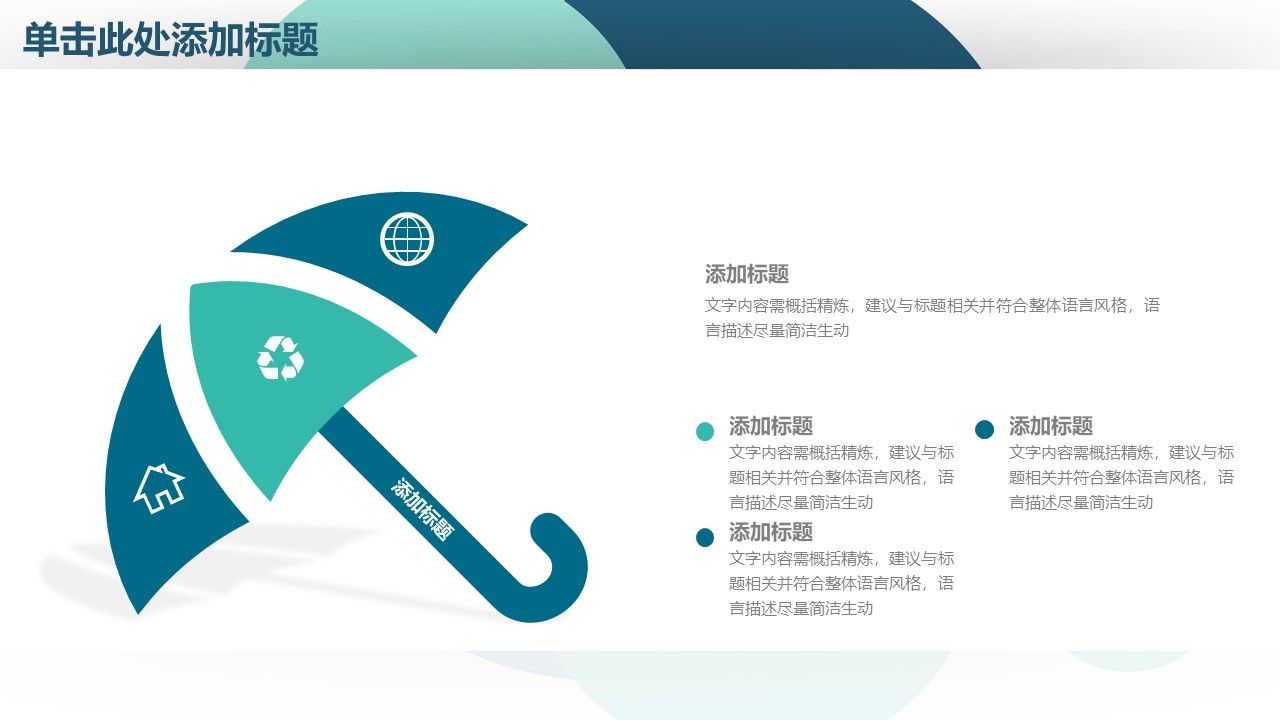 单击此处添加标题

添加标题

添加标题
文字内容需概括精炼，建议与标题相关并符合整体语言风格，语言描述尽量简洁生动

添加标题
文字内容需概括精炼，建议与标题相关并符合整体语言风格，语言描述尽量简洁生动

添加标题
文字内容需概括精炼，建议与标题相关并符合整体语言风格，语言描述尽量简洁生动

添加标题
文字内容需概括精炼，建议与标题相关并符合整体语言风格，语言描述尽量简洁生动